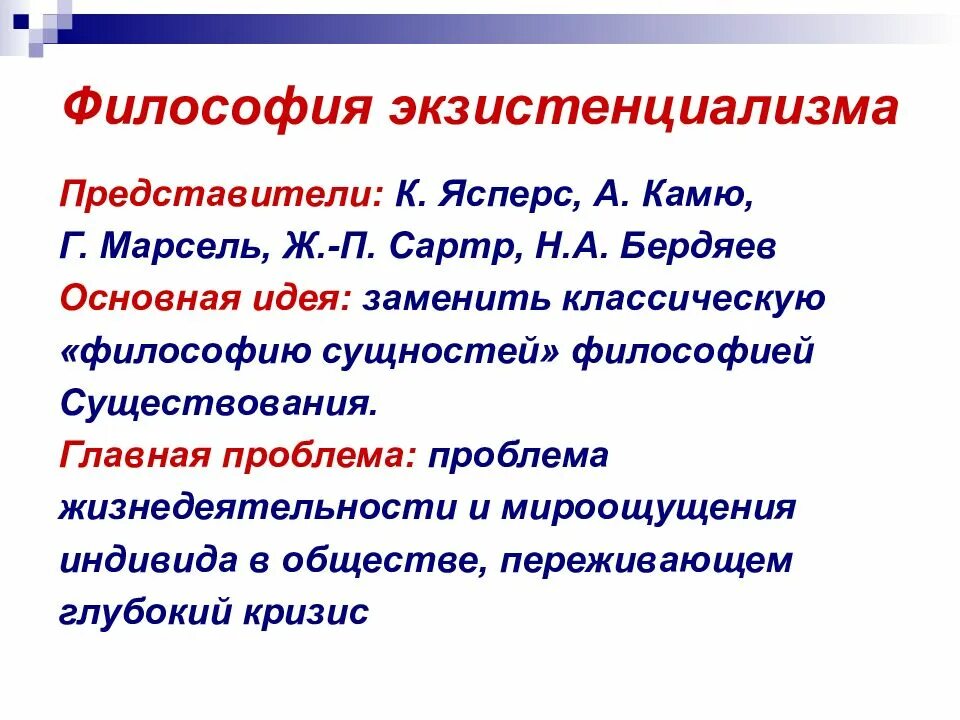 Философия экзистенциализма

Представители: К. Ясперс, А. Камю, Г. Марсель, Ж.-П. Сартр, Н.А. Бердяев
Основная идея: заменить классическую «философию сущностей» философией Существования.
Главная проблема: проблема жизнедеятельности и мироощущения индивида в обществе, переживающем глубокий кризис